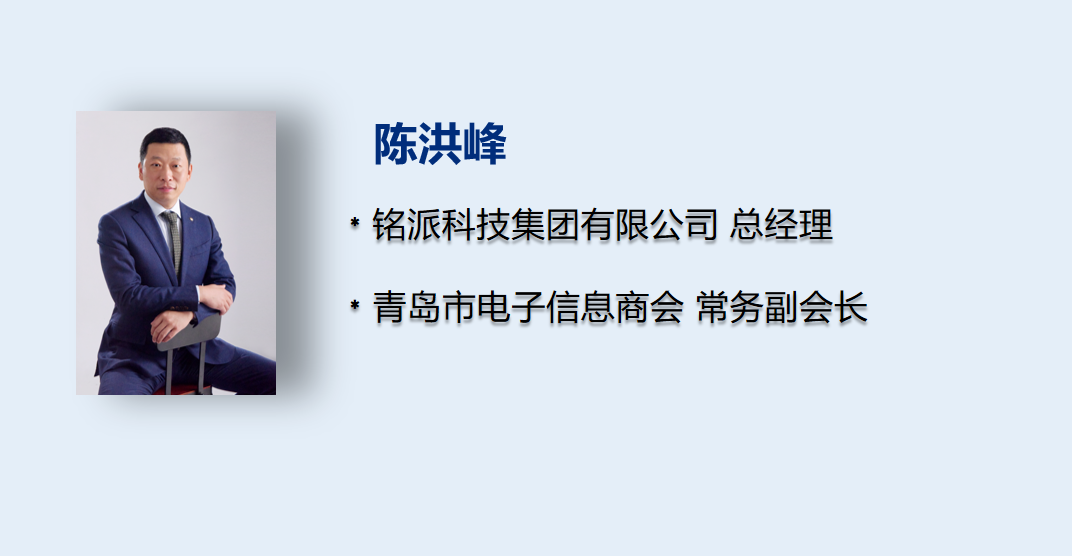 陈洪峰

* 铭派科技集团有限公司 总经理

* 青岛市电子信息商会 常务副会长